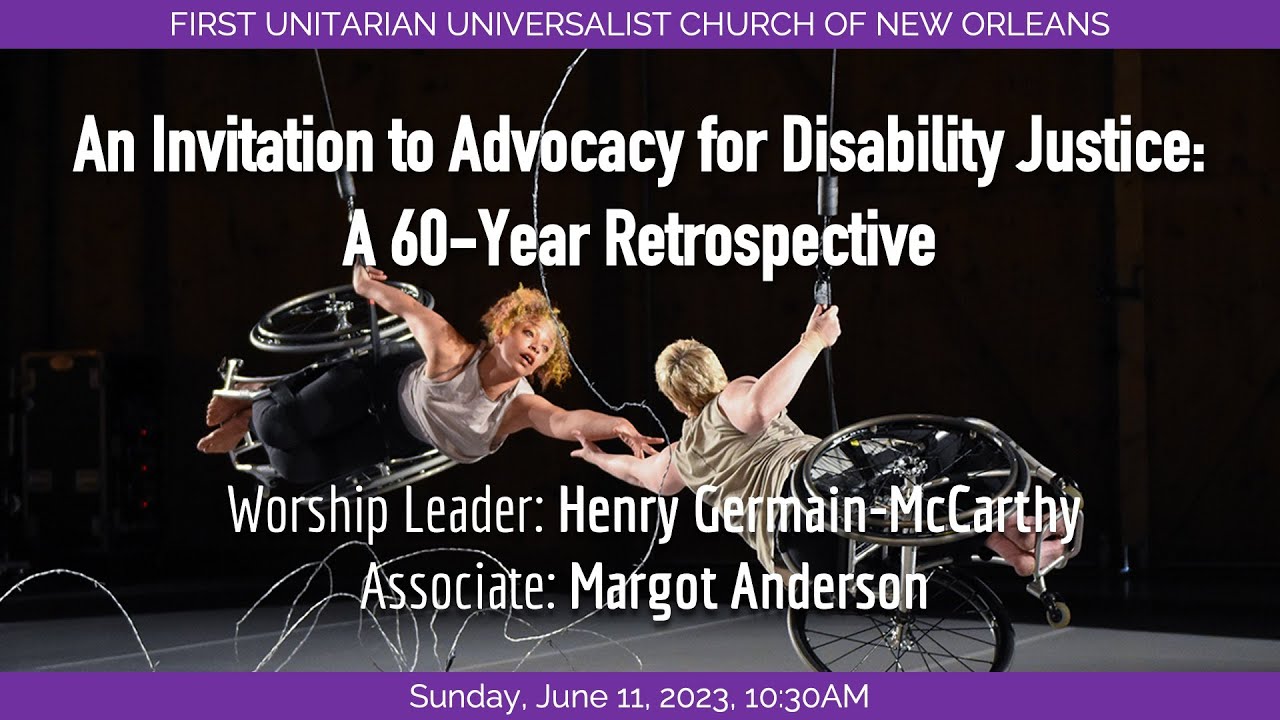 FIRST UNITARIAN UNIVERSALIST CHURCH OF NEW ORLEANS

An Invitation to Advocacy for Disability Justice: A 60-Year Retrospective

Worship Leader: Henry Germain-McCarthy
Associate: Margot Anderson

Sunday, June 11, 2023, 10:30AM